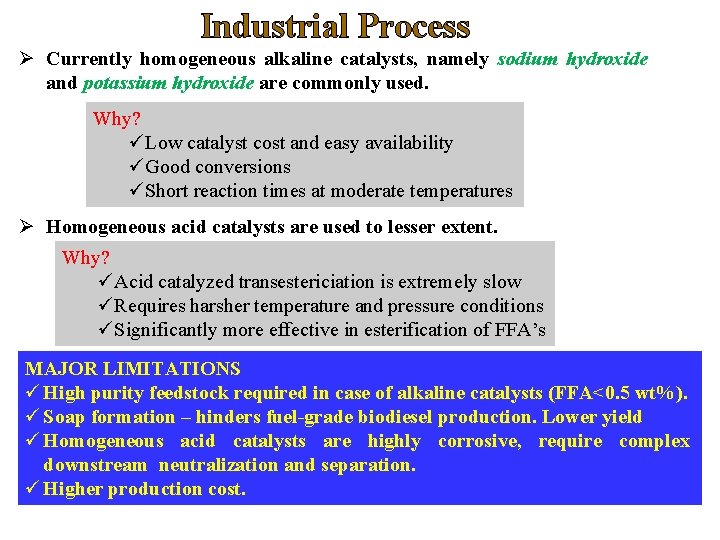 Industrial Process

➢ Currently homogeneous alkaline catalysts, namely sodium hydroxide and potassium hydroxide are commonly used.

Why?
✓Low catalyst cost and easy availability
✓Good conversions
✓Short reaction times at moderate temperatures

➢ Homogeneous acid catalysts are used to lesser extent.

Why?
✓Acid catalyzed transestericiation is extremely slow
✓Requires harsher temperature and pressure conditions
✓Significantly more effective in esterification of FFA's

MAJOR LIMITATIONS
✓ High purity feedstock required in case of alkaline catalysts (FFA<0.5 wt%).
✓ Soap formation – hinders fuel-grade biodiesel production. Lower yield
✓ Homogeneous acid catalysts are highly corrosive, require complex downstream neutralization and separation.
✓ Higher production cost.